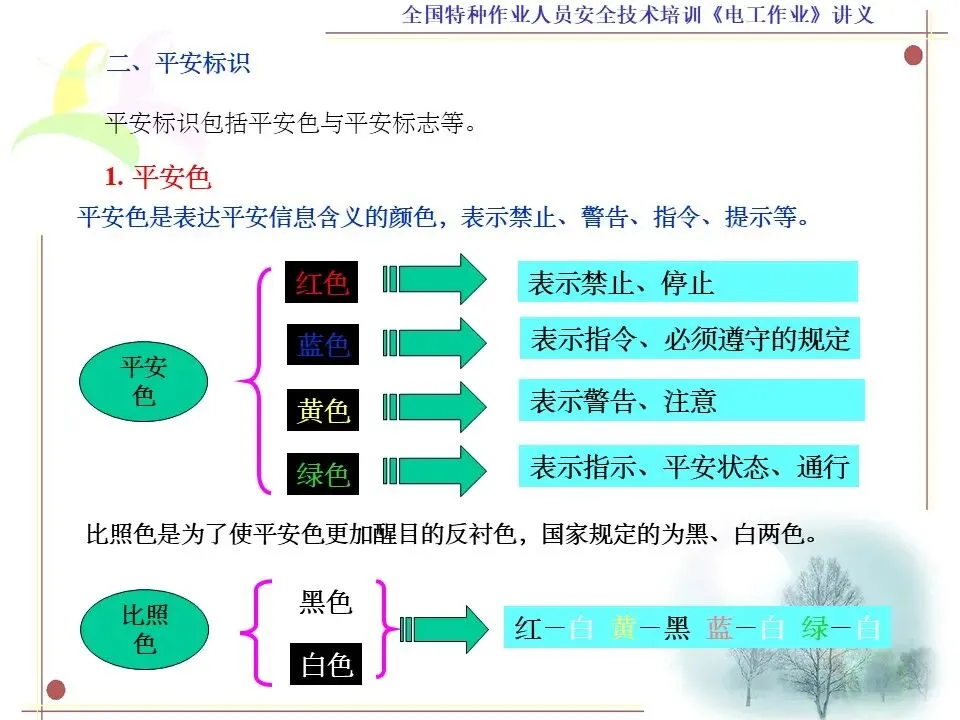 全国特种作业人员安全技术培训《电工作业》讲义

二、平安标识

平安标识包括平安色与平安标志等。

1. 平安色

平安色是表达平安信息含义的颜色，表示禁止、警告、指令、提示等。

平安色

红色 表示禁止、停止

蓝色 表示指令、必须遵守的规定

黄色 表示警告、注意

绿色 表示指示、平安状态、通行

比照色是为了使平安色更加醒目的反衬色，国家规定的为黑、白两色。

比照色

黑色

白色

红－白 黄－黑 蓝－白 绿－白